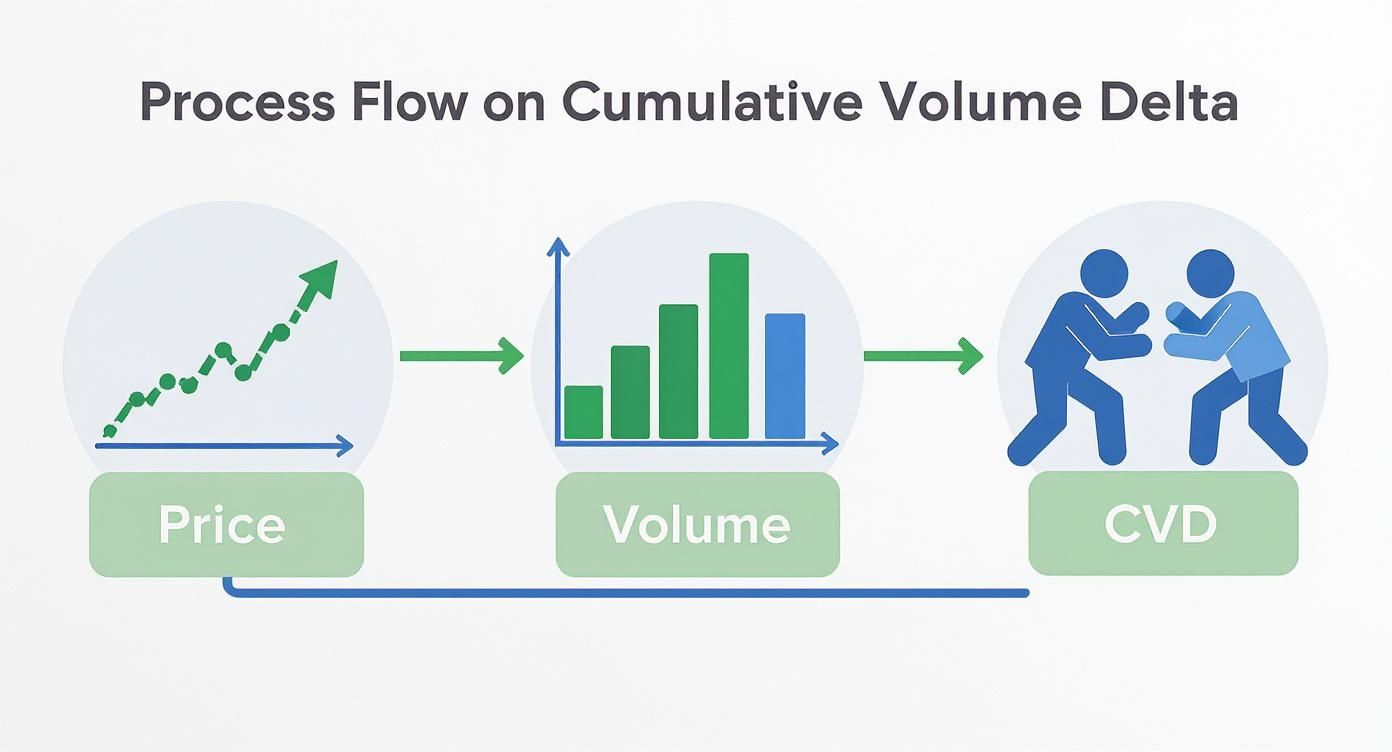 Process Flow on Cumulative Volume Delta

Price

Volume

CVD